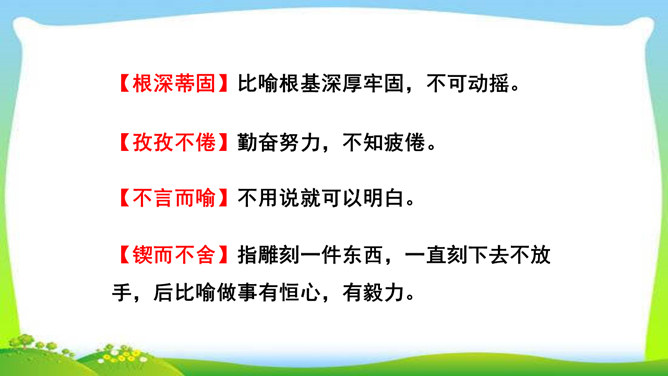 【根深蒂固】比喻根基深厚牢固，不可动摇。

【孜孜不倦】勤奋努力，不知疲倦。

【不言而喻】不用说就可以明白。

【锲而不舍】指雕刻一件东西，一直刻下去不放手，后比喻做事有恒心，有毅力。